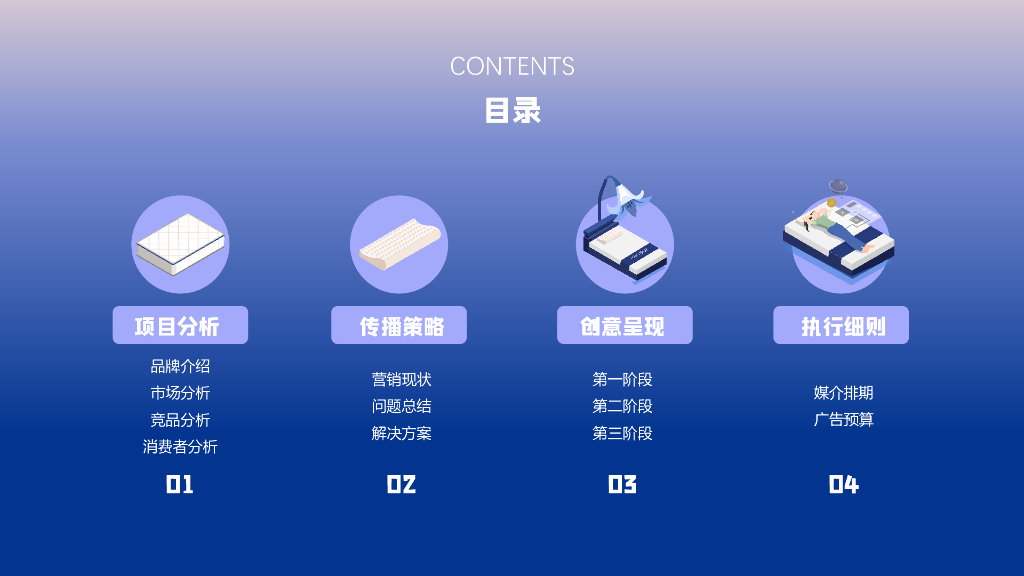 CONTENTS
目录

项目分析
品牌介绍
市场分析
竞品分析
消费者分析
01

传播策略
营销现状
问题总结
解决方案
02

创意呈现
第一阶段
第二阶段
第三阶段
03

执行细则
媒介排期
广告预算
04